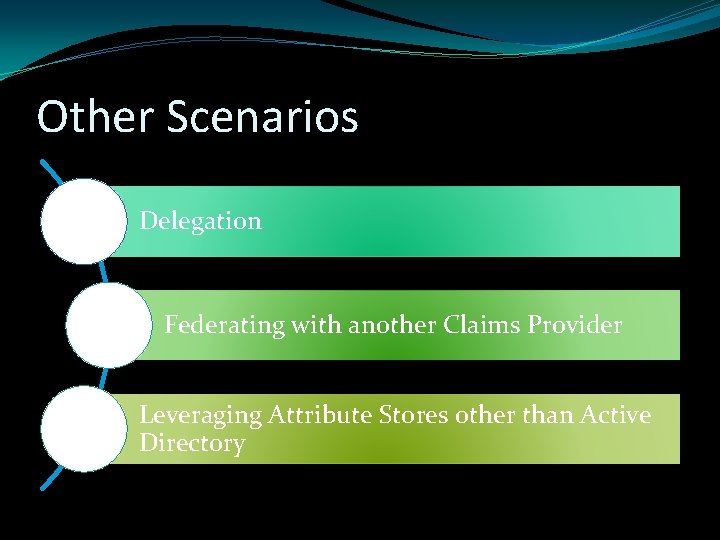 Other Scenarios

Delegation

Federating with another Claims Provider

Leveraging Attribute Stores other than Active Directory